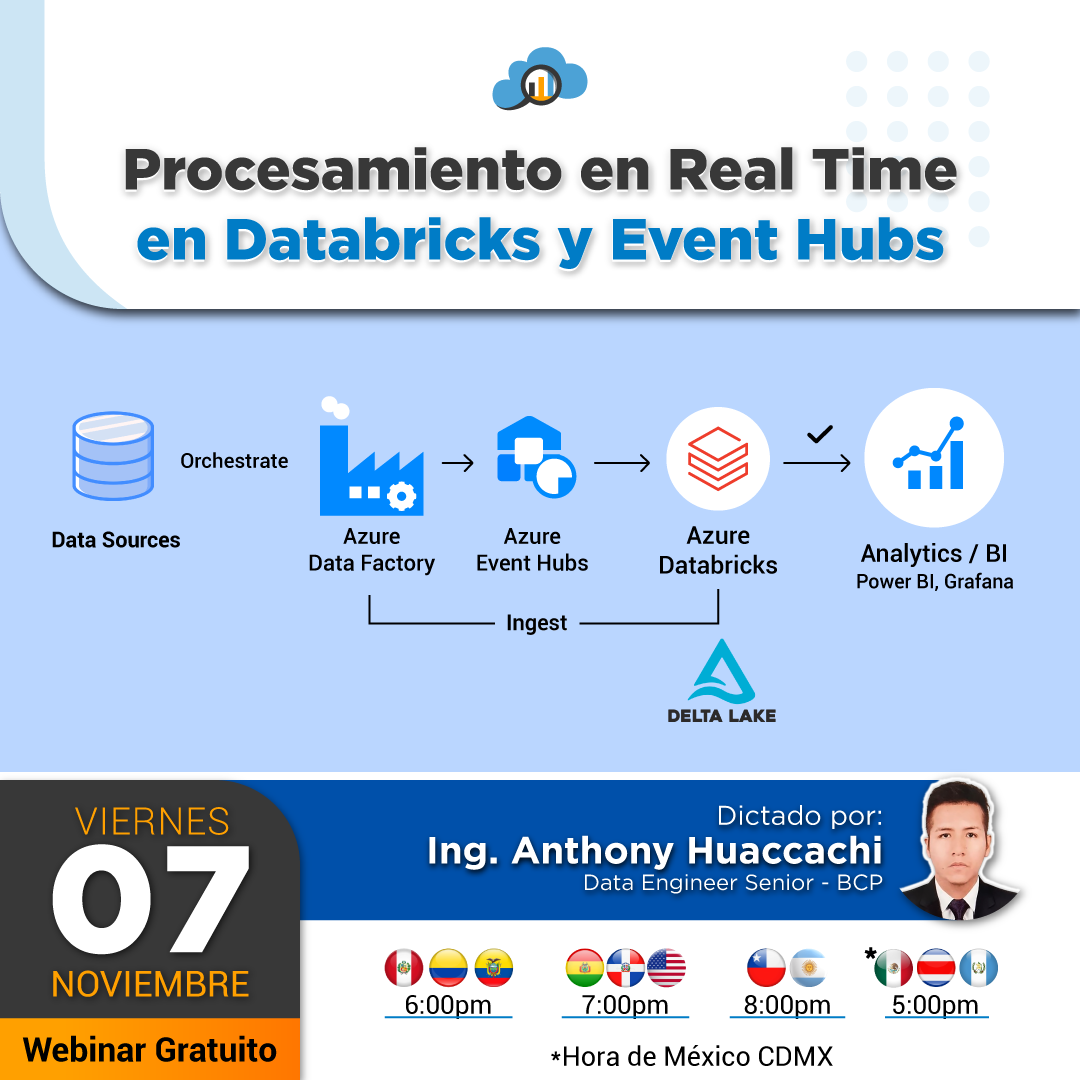 Procesamiento en Real Time en Databricks y Event Hubs

Data Sources

Orchestrate

Azure Data Factory

Azure Event Hubs

Azure Databricks

Analytics / BI
Power BI, Grafana

Ingest

DELTA LAKE

VIERNES
07
NOVIEMBRE

Webinar Gratuito

Dictado por:
Ing. Anthony Huaccachi
Data Engineer Senior - BCP

6:00pm
7:00pm
8:00pm
*
5:00pm

*Hora de México CDMX